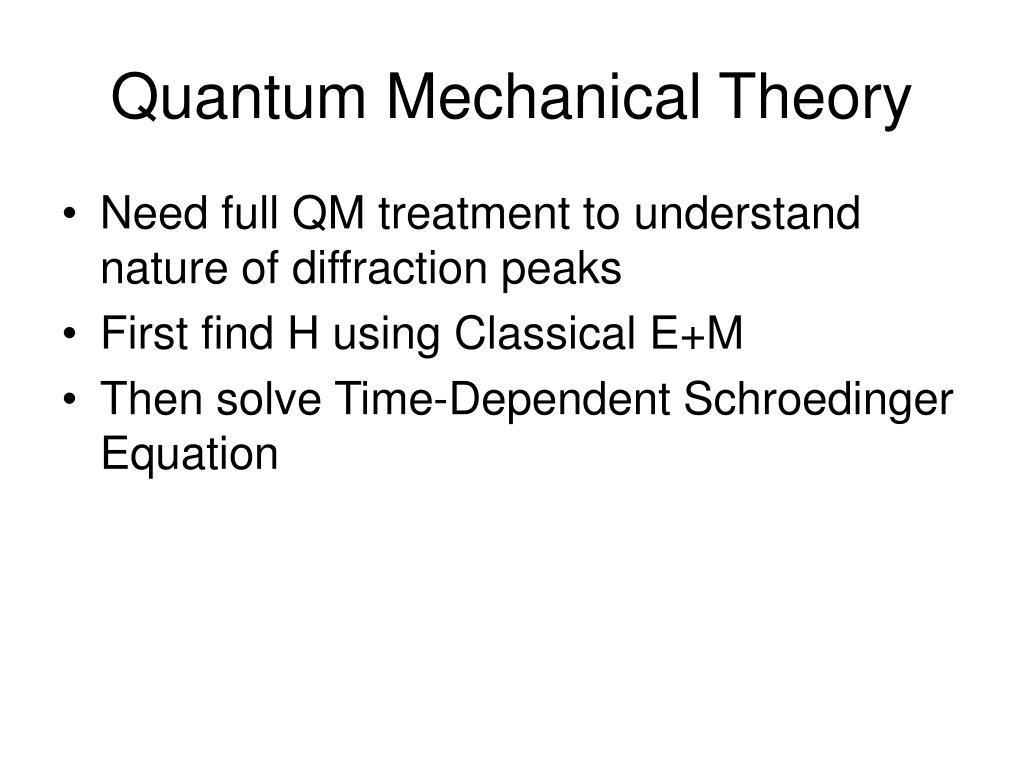 Quantum Mechanical Theory

• Need full QM treatment to understand nature of diffraction peaks
• First find H using Classical E+M
• Then solve Time-Dependent Schroedinger Equation